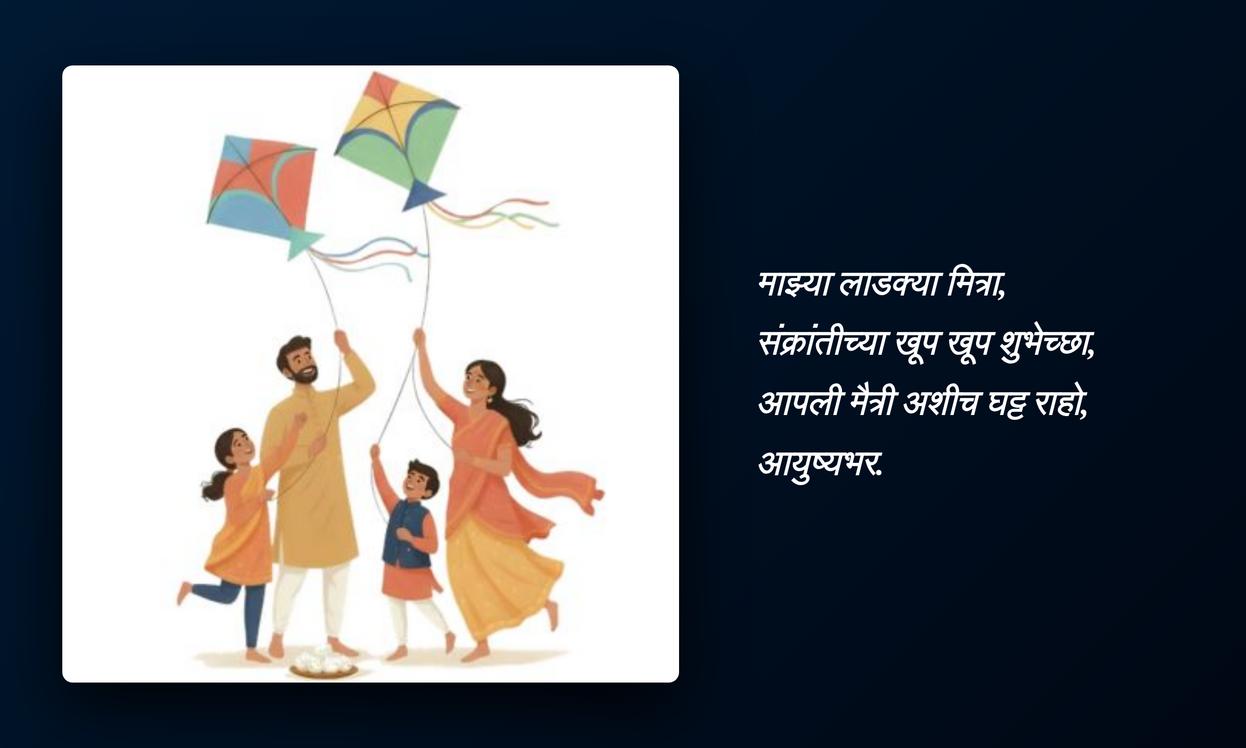 माझ्या लाडक्या मित्रा,
संक्रांतीच्या खूप खूप शुभेच्छा,
आपली मैत्री अशीच घट्ट राहो,
आयुष्यभर.